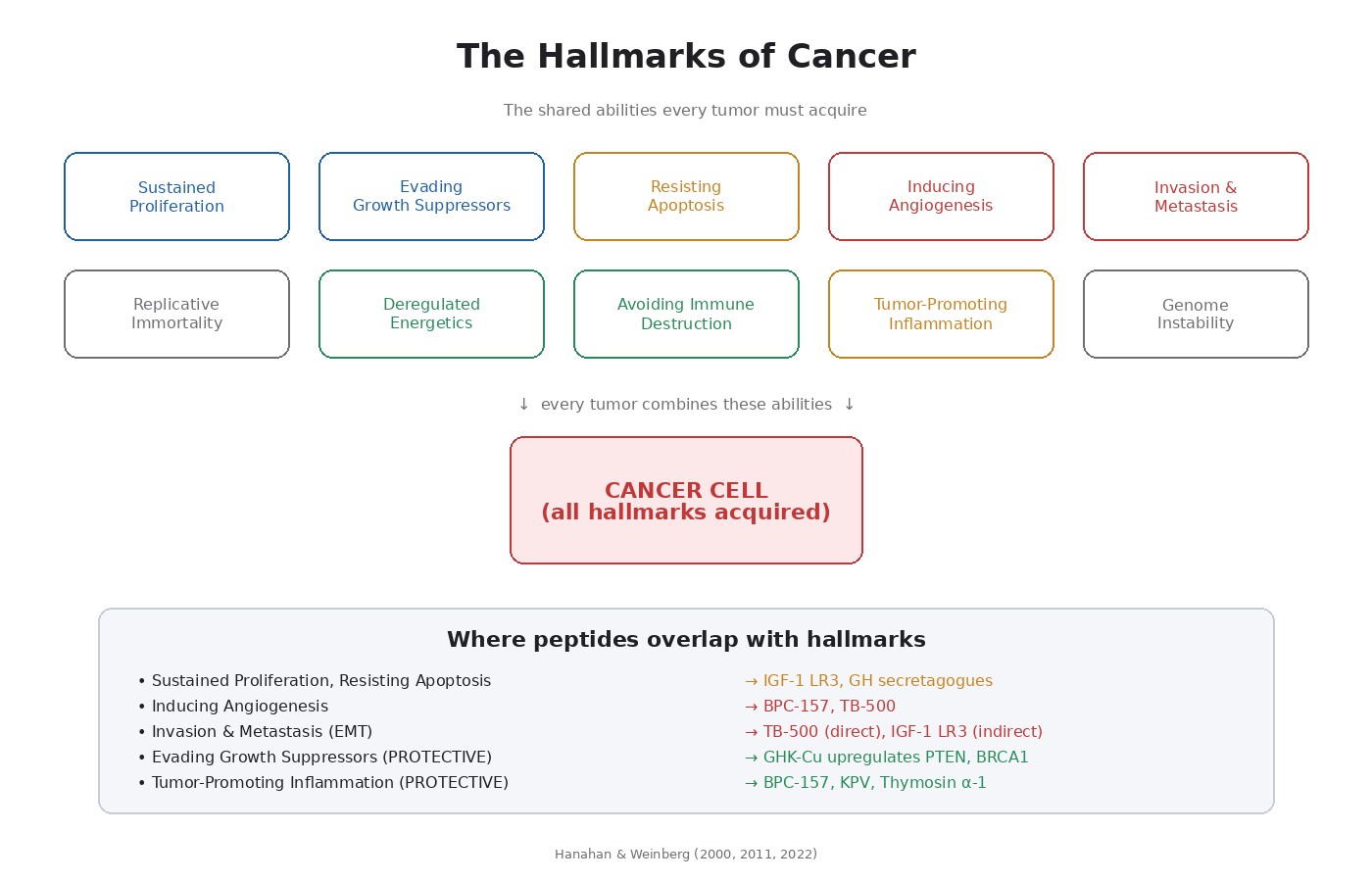 The Hallmarks of Cancer

The shared abilities every tumor must acquire

Sustained Proliferation

Evading Growth Suppressors

Resisting Apoptosis

Inducing Angiogenesis

Invasion & Metastasis

Replicative Immortality

Deregulated Energetics

Avoiding Immune Destruction

Tumor-Promoting Inflammation

Genome Instability

↓ every tumor combines these abilities ↓

CANCER CELL
(all hallmarks acquired)

Where peptides overlap with hallmarks

• Sustained Proliferation, Resisting Apoptosis → IGF-1 LR3, GH secretagogues
• Inducing Angiogenesis → BPC-157, TB-500
• Invasion & Metastasis (EMT) → TB-500 (direct), IGF-1 LR3 (indirect)
• Evading Growth Suppressors (PROTECTIVE) → GHK-Cu upregulates PTEN, BRCA1
• Tumor-Promoting Inflammation (PROTECTIVE) → BPC-157, KPV, Thymosin α-1

Hanahan & Weinberg (2000, 2011, 2022)